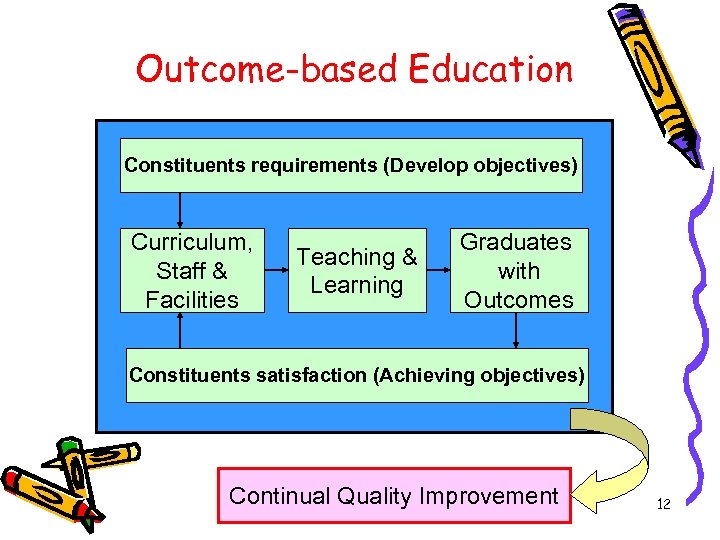 Outcome-based Education

Constituents requirements (Develop objectives)

Curriculum, Staff & Facilities

Teaching & Learning

Graduates with Outcomes

Constituents satisfaction (Achieving objectives)

Continual Quality Improvement

12